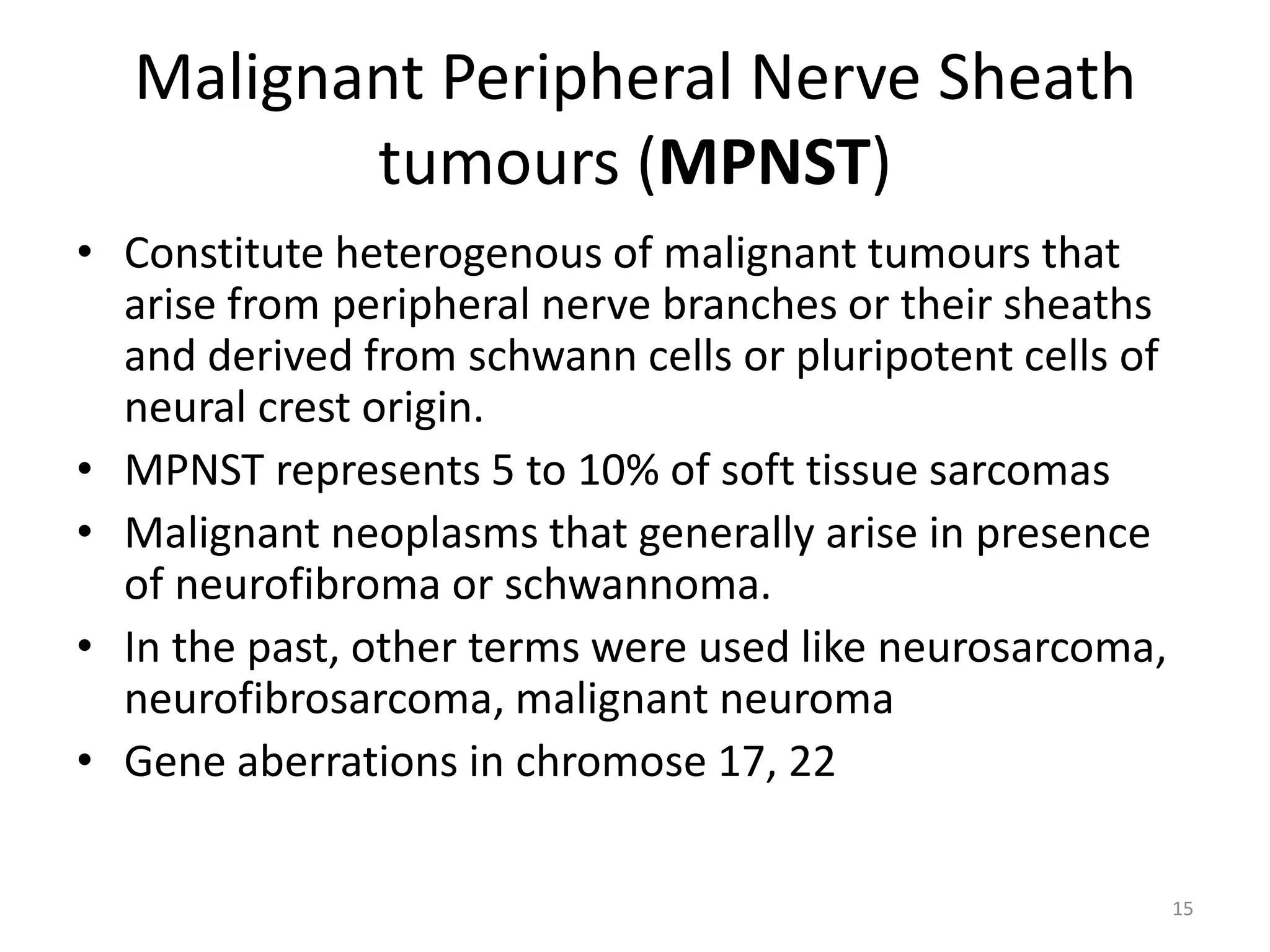 Malignant Peripheral Nerve Sheath tumours (MPNST)

• Constitute heterogenous of malignant tumours that arise from peripheral nerve branches or their sheaths and derived from schwann cells or pluripotent cells of neural crest origin.
• MPNST represents 5 to 10% of soft tissue sarcomas
• Malignant neoplasms that generally arise in presence of neurofibroma or schwannoma.
• In the past, other terms were used like neurosarcoma, neurofibrosarcoma, malignant neuroma
• Gene aberrations in chromose 17, 22

15